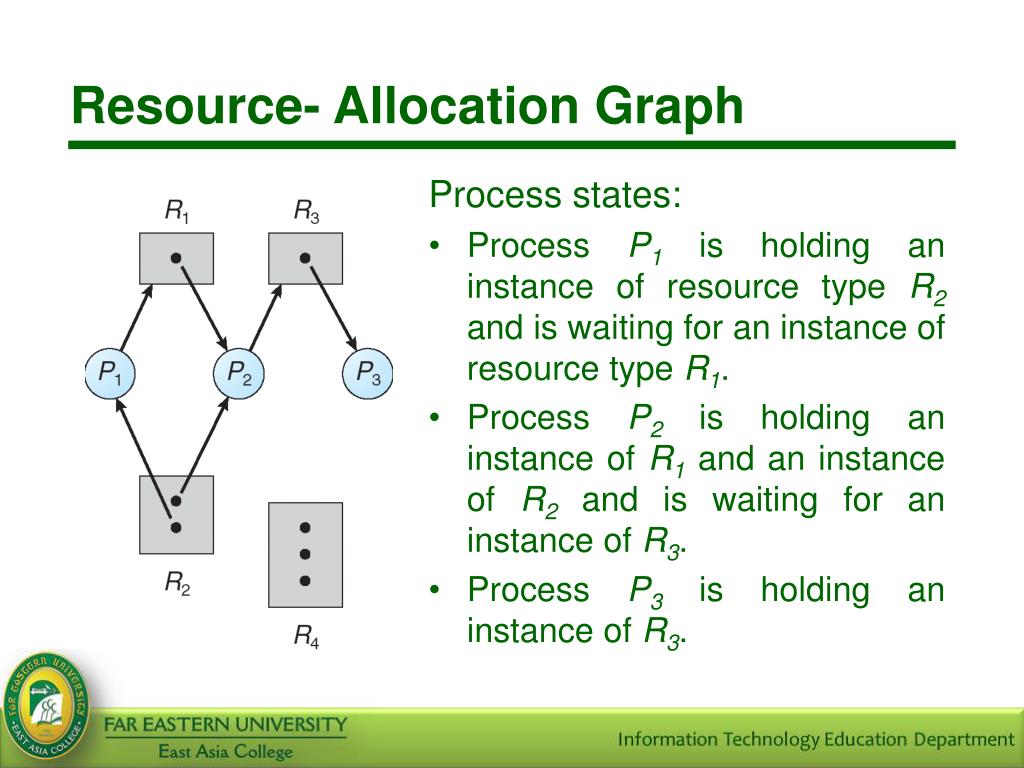 Resource- Allocation Graph

$R_1$ $R_3$

$P_1$ $P_2$ $P_3$

$R_2$ $R_4$

Process states:

• Process $P_1$ is holding an instance of resource type $R_2$ and is waiting for an instance of resource type $R_1$.

• Process $P_2$ is holding an instance of $R_1$ and an instance of $R_2$ and is waiting for an instance of $R_3$.

• Process $P_3$ is holding an instance of $R_3$.

FAR EASTERN UNIVERSITY
East Asia College

Information Technology Education Department